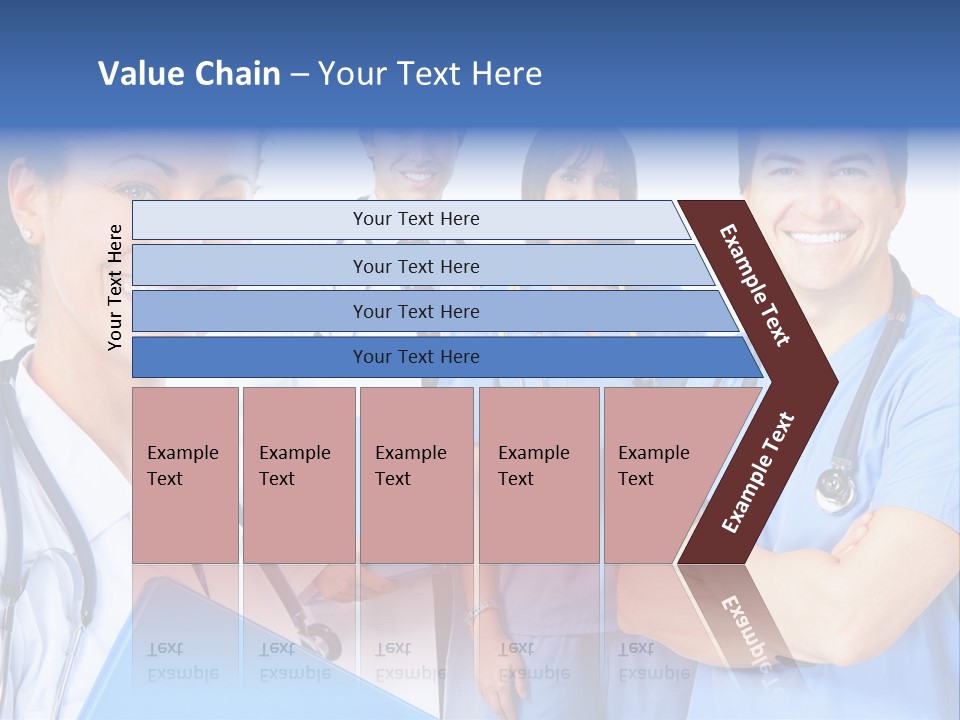 Value Chain – Your Text Here

Your Text Here

Your Text Here

Your Text Here

Your Text Here

Your Text Here

Example Text

Example Text

Example Text

Example Text

Example Text

Example Text

Example Text